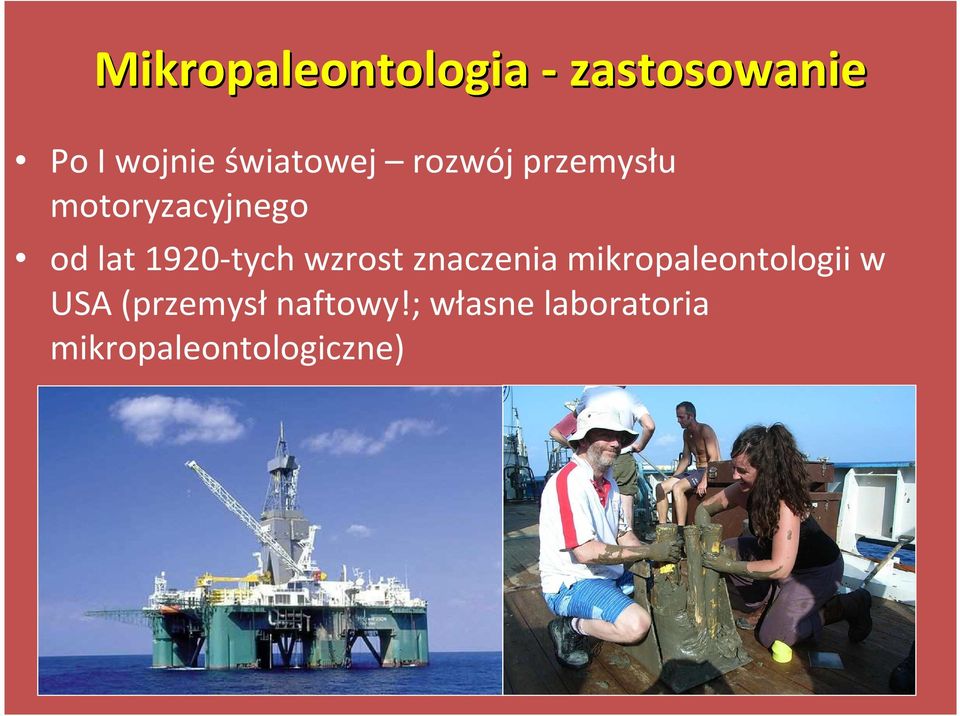 Mikropaleontologia - zastosowanie

• Po I wojnie światowej – rozwój przemysłu motoryzacyjnego

• od lat 1920-tych wzrost znaczenia mikropaleontologii w USA (przemysł naftowy!; własne laboratoria mikropaleontologiczne)